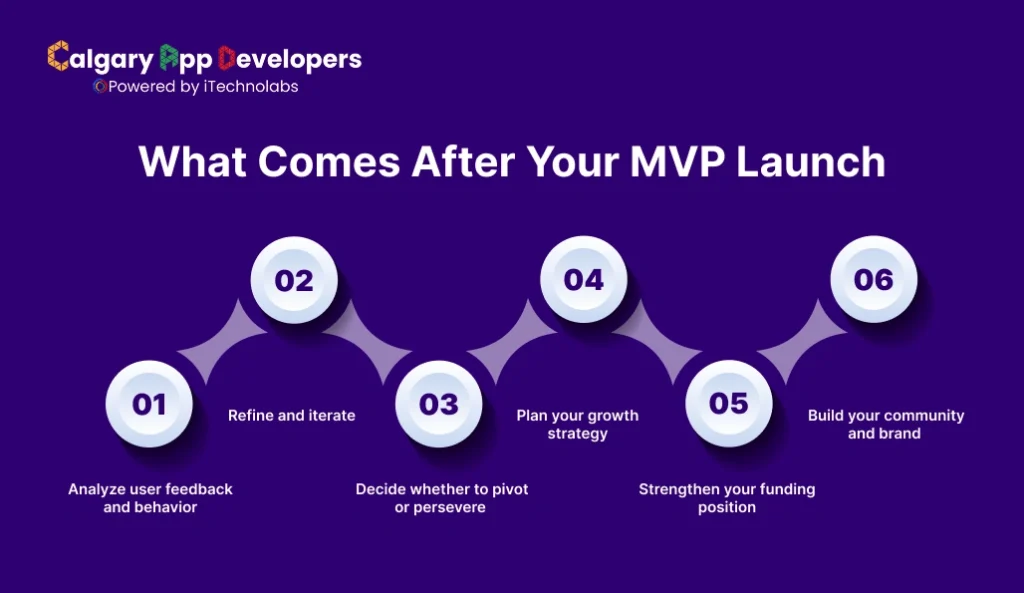 Calgary App Developers
Powered by iTechnolabs

What Comes After Your MVP Launch

01
Analyze user feedback and behavior

02
Refine and iterate

03
Decide whether to pivot or persevere

04
Plan your growth strategy

05
Strengthen your funding position

06
Build your community and brand